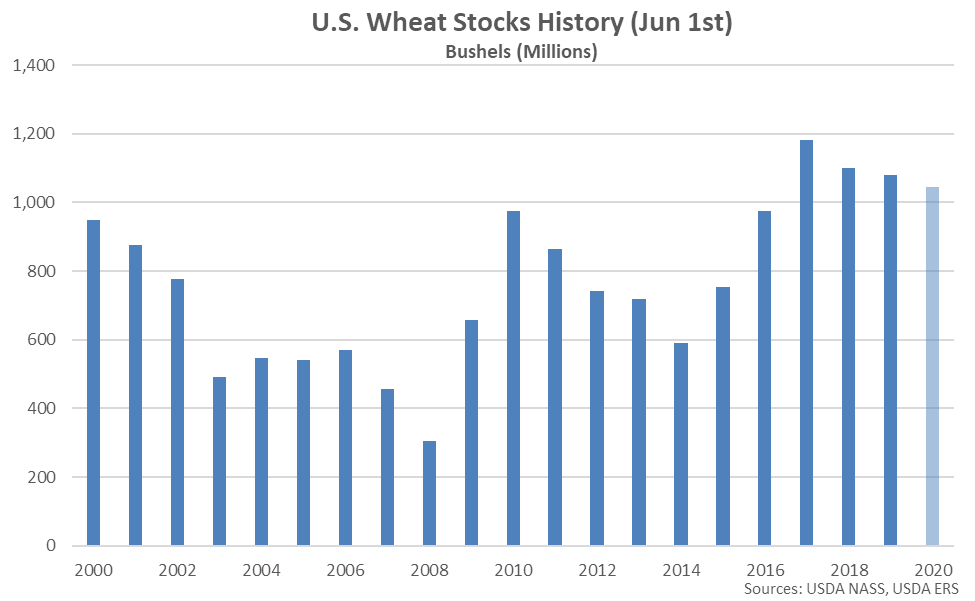 U.S. Wheat Stocks History (Jun 1st)
Bushels (Millions)

1,400
1,200
1,000
800
600
400
200
0

2000
2002
2004
2006
2008
2010
2012
2014
2016
2018
2020

Sources: USDA NASS, USDA ERS